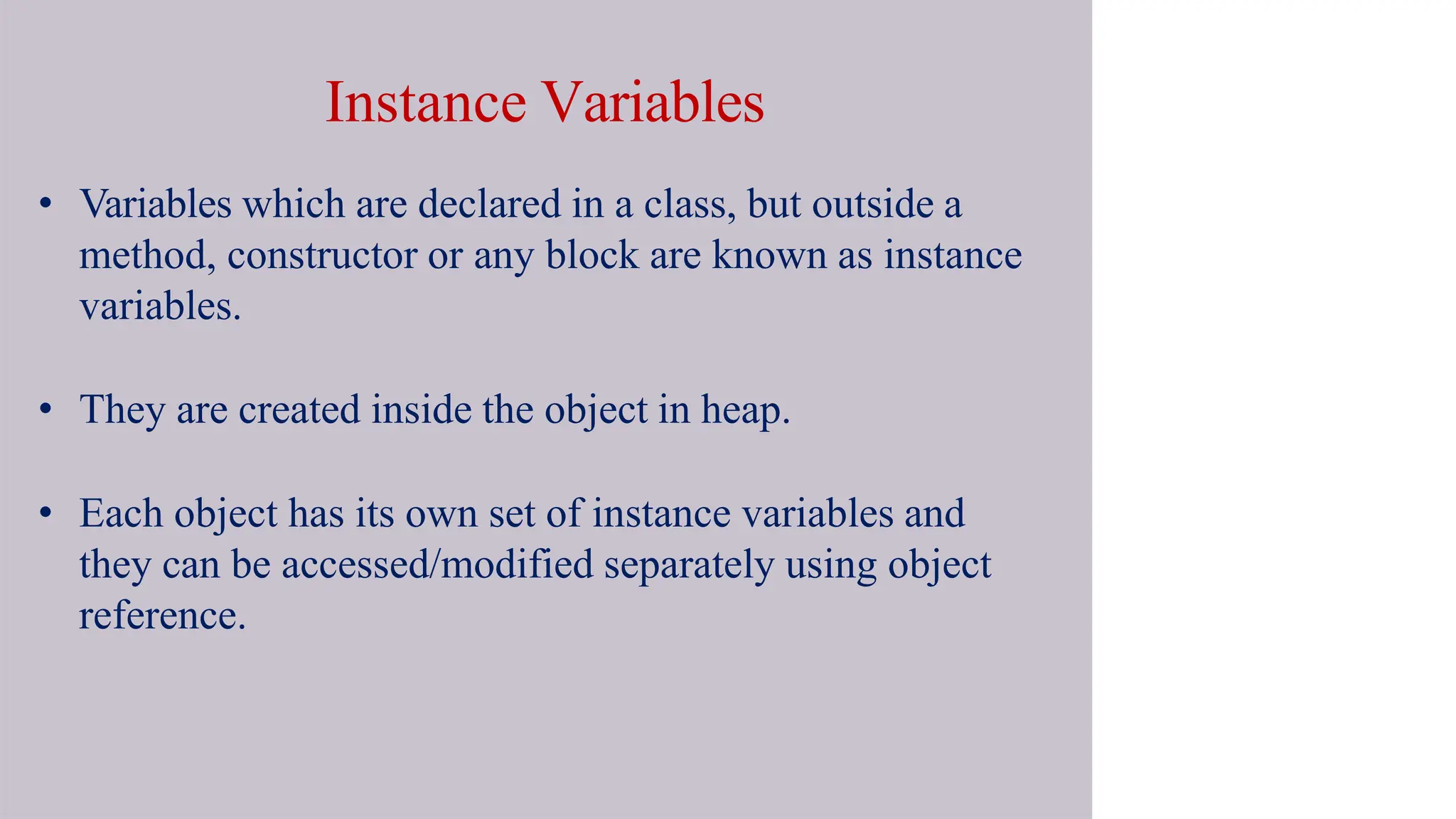 Instance Variables

• Variables which are declared in a class, but outside a method, constructor or any block are known as instance variables.

• They are created inside the object in heap.

• Each object has its own set of instance variables and they can be accessed/modified separately using object reference.